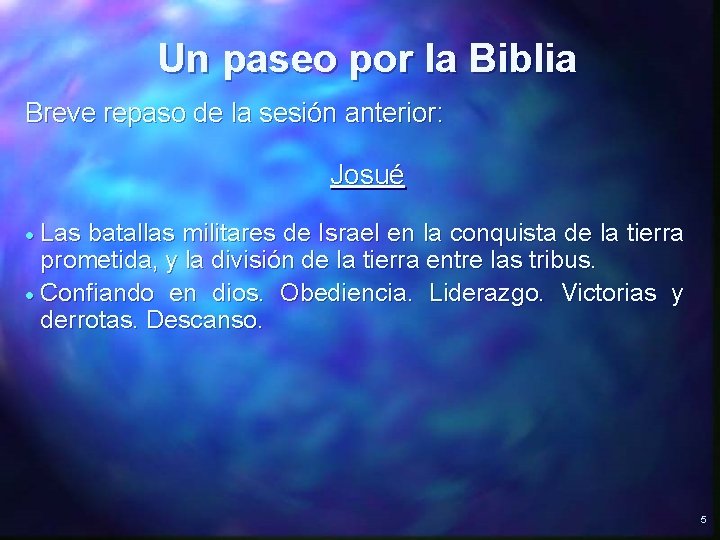 Un paseo por la Biblia

Breve repaso de la sesión anterior:

Josué

• Las batallas militares de Israel en la conquista de la tierra prometida, y la división de la tierra entre las tribus.

• Confiando en dios. Obediencia. Liderazgo. Victorias y derrotas. Descanso.

5